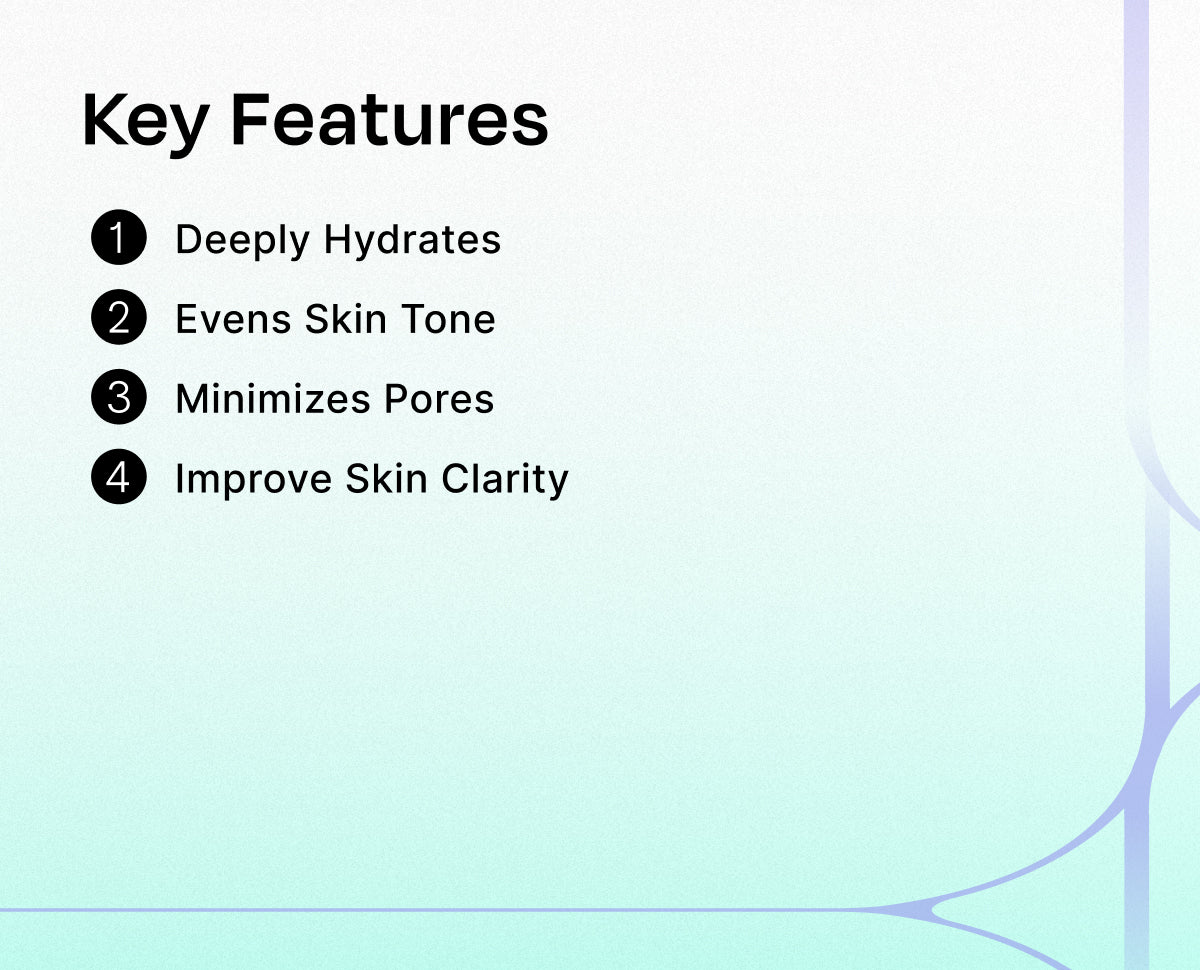 Key Features

1 Deeply Hydrates

2 Evens Skin Tone

3 Minimizes Pores

4 Improve Skin Clarity